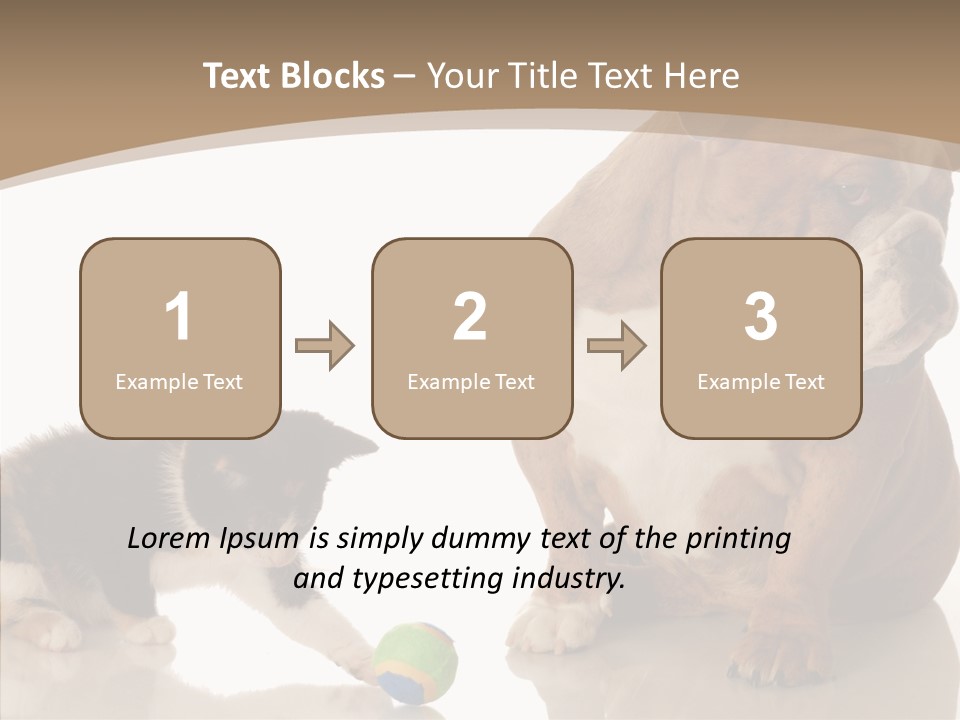 Text Blocks – Your Title Text Here

1
Example Text

2
Example Text

3
Example Text

Lorem Ipsum is simply dummy text of the printing and typesetting industry.